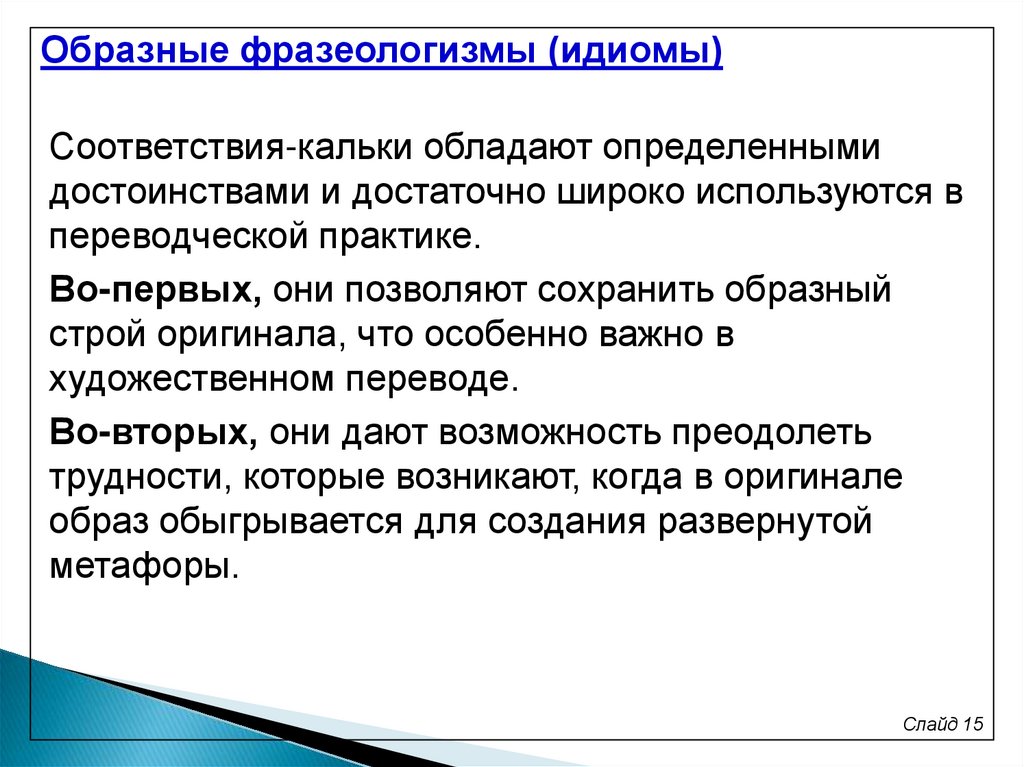 Образные фразеологизмы (идиомы)

Соответствия-кальки обладают определенными достоинствами и достаточно широко используются в переводческой практике.

Во-первых, они позволяют сохранить образный строй оригинала, что особенно важно в художественном переводе.

Во-вторых, они дают возможность преодолеть трудности, которые возникают, когда в оригинале образ обыгрывается для создания развернутой метафоры.

Слайд 15